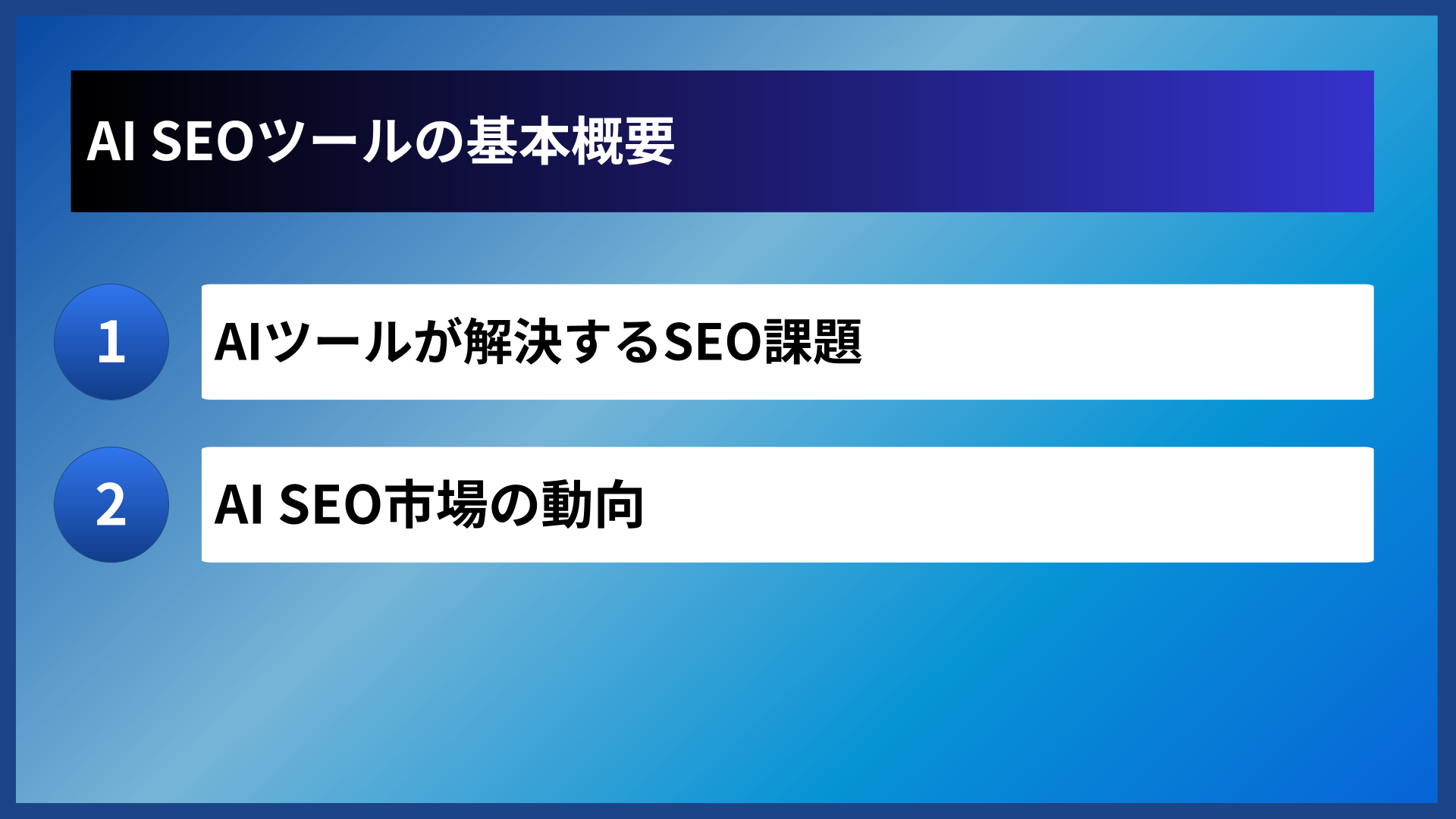 AI SEOツールの基本概要

1
AIツールが解決するSEO課題

2
AI SEO市場の動向